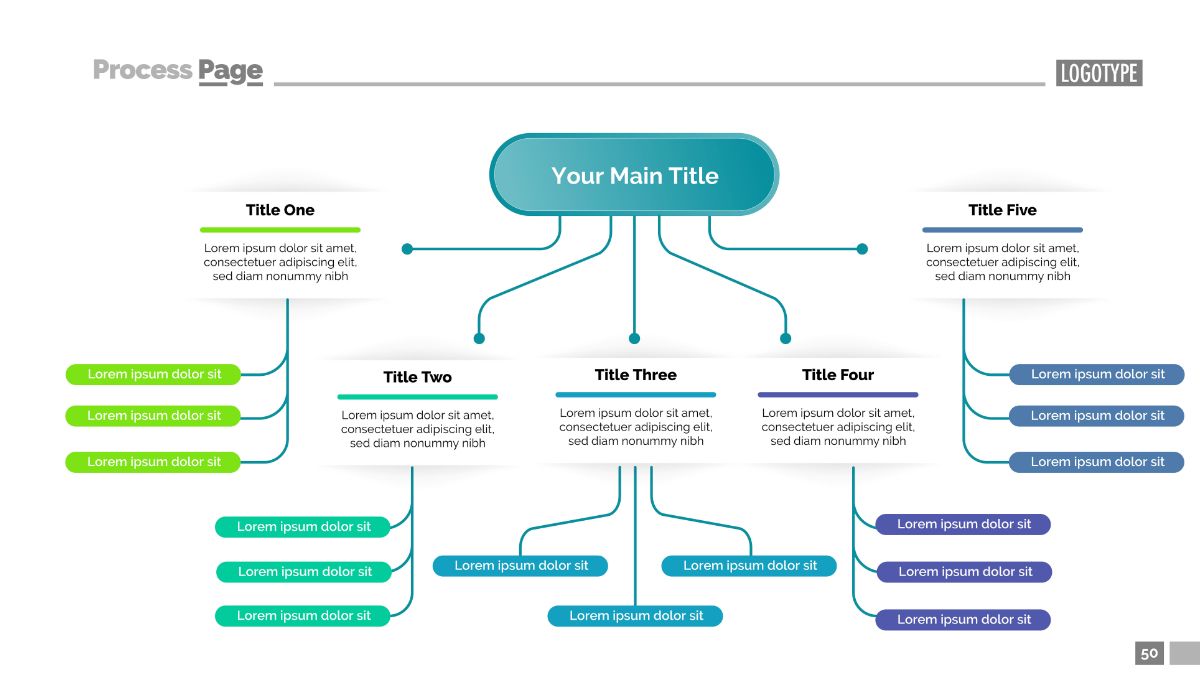 Process Page

LOGOTYPE

Your Main Title

Title One

Lorem ipsum dolor sit amet, consectetuer adipiscing elit, sed diam nonummy nibh

Lorem ipsum dolor sit

Lorem ipsum dolor sit

Lorem ipsum dolor sit

Title Two

Lorem ipsum dolor sit amet, consectetuer adipiscing elit, sed diam nonummy nibh

Lorem ipsum dolor sit

Lorem ipsum dolor sit

Lorem ipsum dolor sit

Title Three

Lorem ipsum dolor sit amet, consectetuer adipiscing elit, sed diam nonummy nibh

Lorem ipsum dolor sit

Lorem ipsum dolor sit

Lorem ipsum dolor sit

Title Four

Lorem ipsum dolor sit amet, consectetuer adipiscing elit, sed diam nonummy nibh

Lorem ipsum dolor sit

Lorem ipsum dolor sit

Lorem ipsum dolor sit

Title Five

Lorem ipsum dolor sit amet, consectetuer adipiscing elit, sed diam nonummy nibh

Lorem ipsum dolor sit

Lorem ipsum dolor sit

Lorem ipsum dolor sit

50